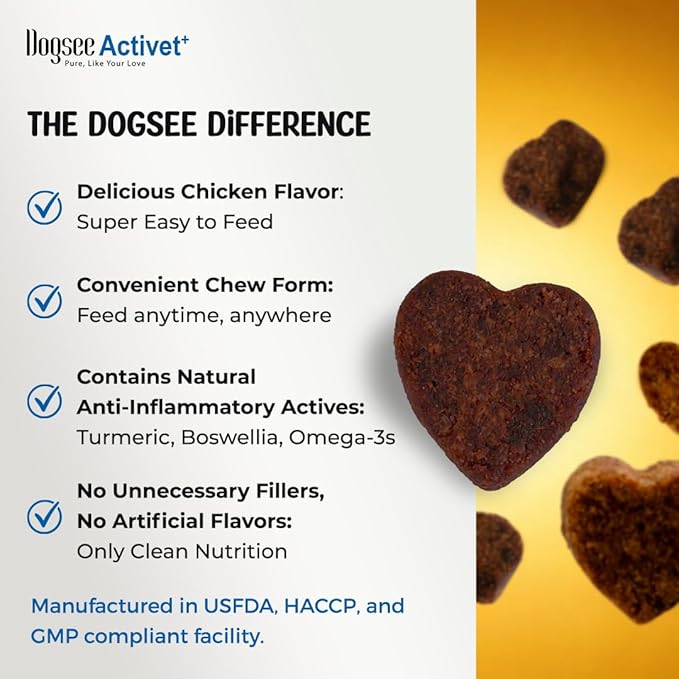 Dogsee Activet⁺
Pure, Like Your Love

THE DOGSEE DiFFERENCE

Delicious Chicken Flavor: Super Easy to Feed

Convenient Chew Form: Feed anytime, anywhere

Contains Natural Anti-Inflammatory Actives: Turmeric, Boswellia, Omega-3s

No Unnecessary Fillers, No Artificial Flavors: Only Clean Nutrition

Manufactured in USFDA, HACCP, and GMP compliant facility.